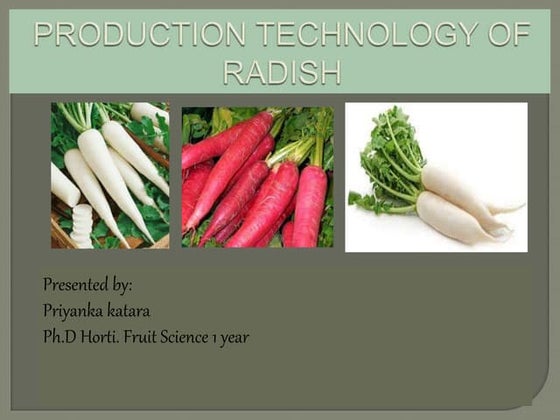 PRODUCTION TECHNOLOGY OF RADISH

Presented by:
Priyanka katara
Ph.D Horti. Fruit Science 1 year